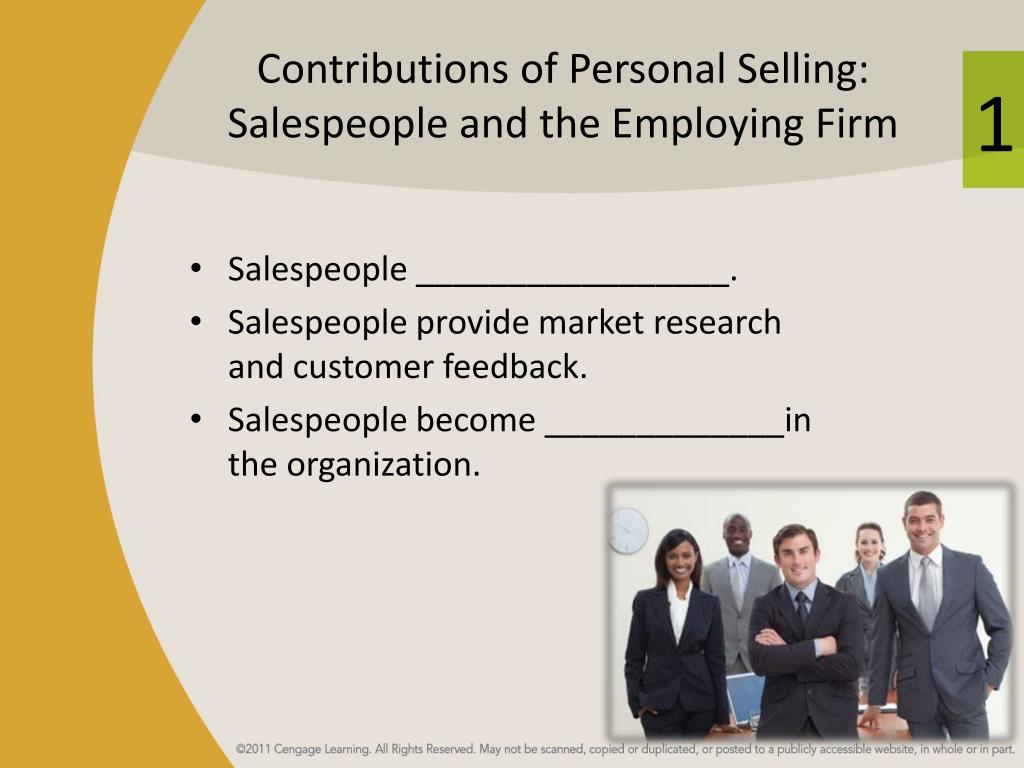 Contributions of Personal Selling: Salespeople and the Employing Firm

1

• Salespeople _________________.
• Salespeople provide market research and customer feedback.
• Salespeople become _____________in the organization.

©2011 Cengage Learning. All Rights Reserved. May not be scanned, copied or duplicated, or posted to a publicly accessible website, in whole or in part.